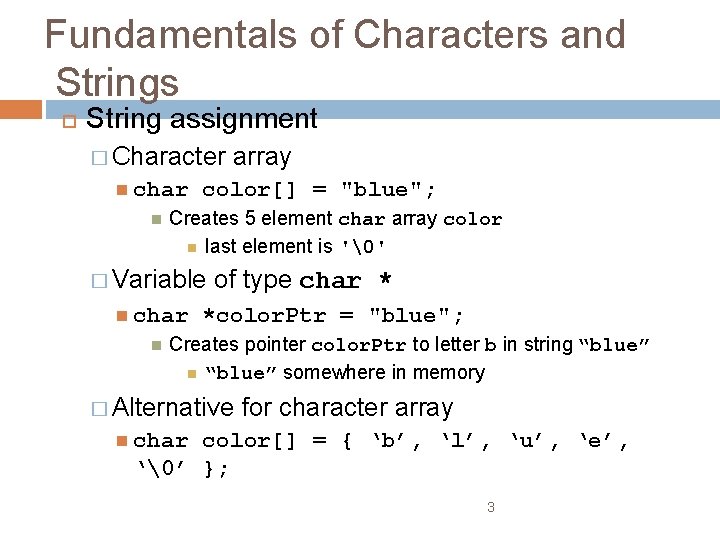 Fundamentals of Characters and Strings

String assignment

Character array

char color[] = "blue";

Creates 5 element char array color

last element is '\0'

Variable of type char *

char *colorPtr = "blue";

Creates pointer colorPtr to letter b in string “blue”

“blue” somewhere in memory

Alternative for character array

char color[] = { ‘b’, ‘l’, ‘u’, ‘e’, ‘\0’ };

3